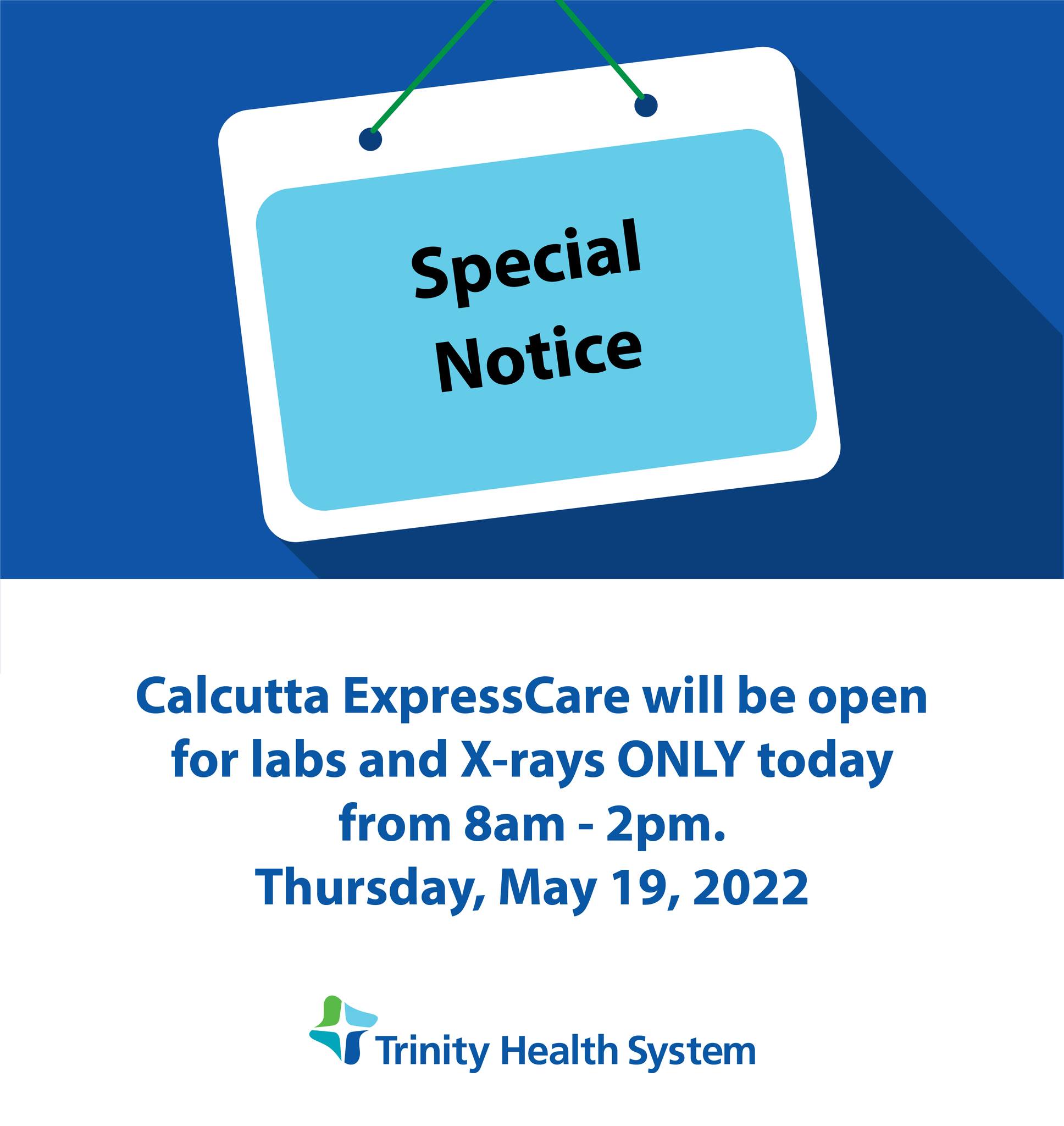 Special Notice

Calcutta ExpressCare will be open for labs and X-rays ONLY today from 8am - 2pm.
Thursday, May 19, 2022

Trinity Health System